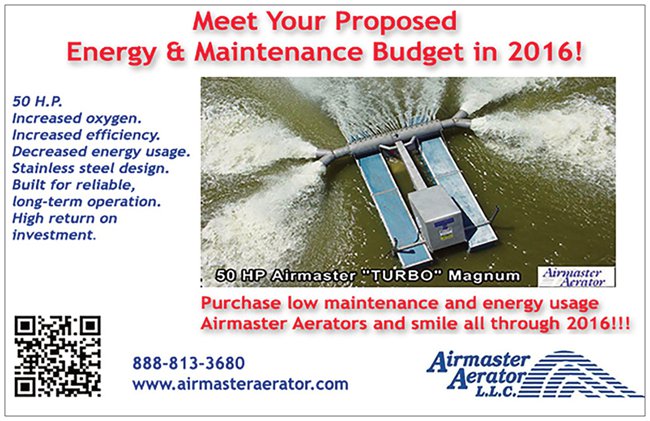 Meet Your Proposed
Energy & Maintenance Budget in 2016!

50 H.P.
Increased oxygen.
Increased efficiency.
Decreased energy usage.
Stainless steel design.
Built for reliable, long-term operation.
High return on investment.

50 HP Airmaster "TURBO" Magnum

Airmaster Aerator

Purchase low maintenance and energy usage Airmaster Aerators and smile all through 2016!!!

888-813-3680
www.airmasteraerator.com

Airmaster Aerator L.L.C.